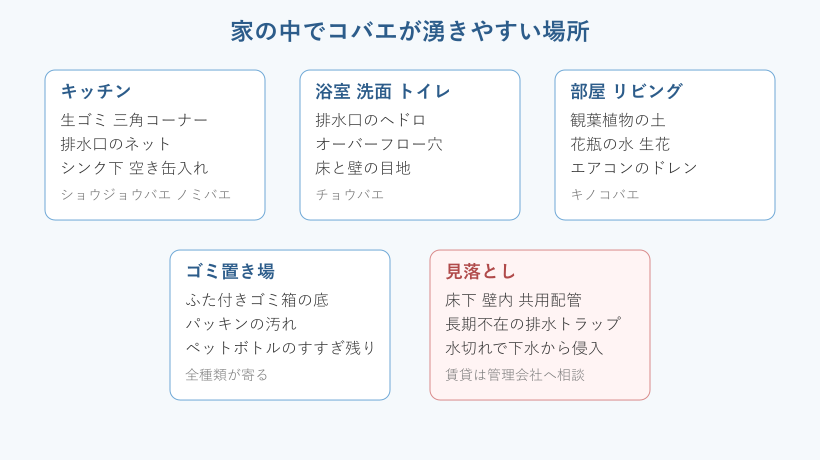 家の中でコバエが湧きやすい場所

キッチン
生ゴミ 三角コーナー
排水口のネット
シンク下 空き缶入れ
ショウジョウバエ ノミバエ

浴室 洗面 トイレ
排水口のヘドロ
オーバーフロー穴
床と壁の目地
チョウバエ

部屋 リビング
観葉植物の土
花瓶の水 生花
エアコンのドレン
キノコバエ

ゴミ置き場
ふた付きゴミ箱の底
パッキンの汚れ
ペットボトルのすすぎ残り
全種類が寄る

見落とし
床下 壁内 共用配管
長期不在の排水トラップ
水切れで下水から侵入
賃貸は管理会社へ相談